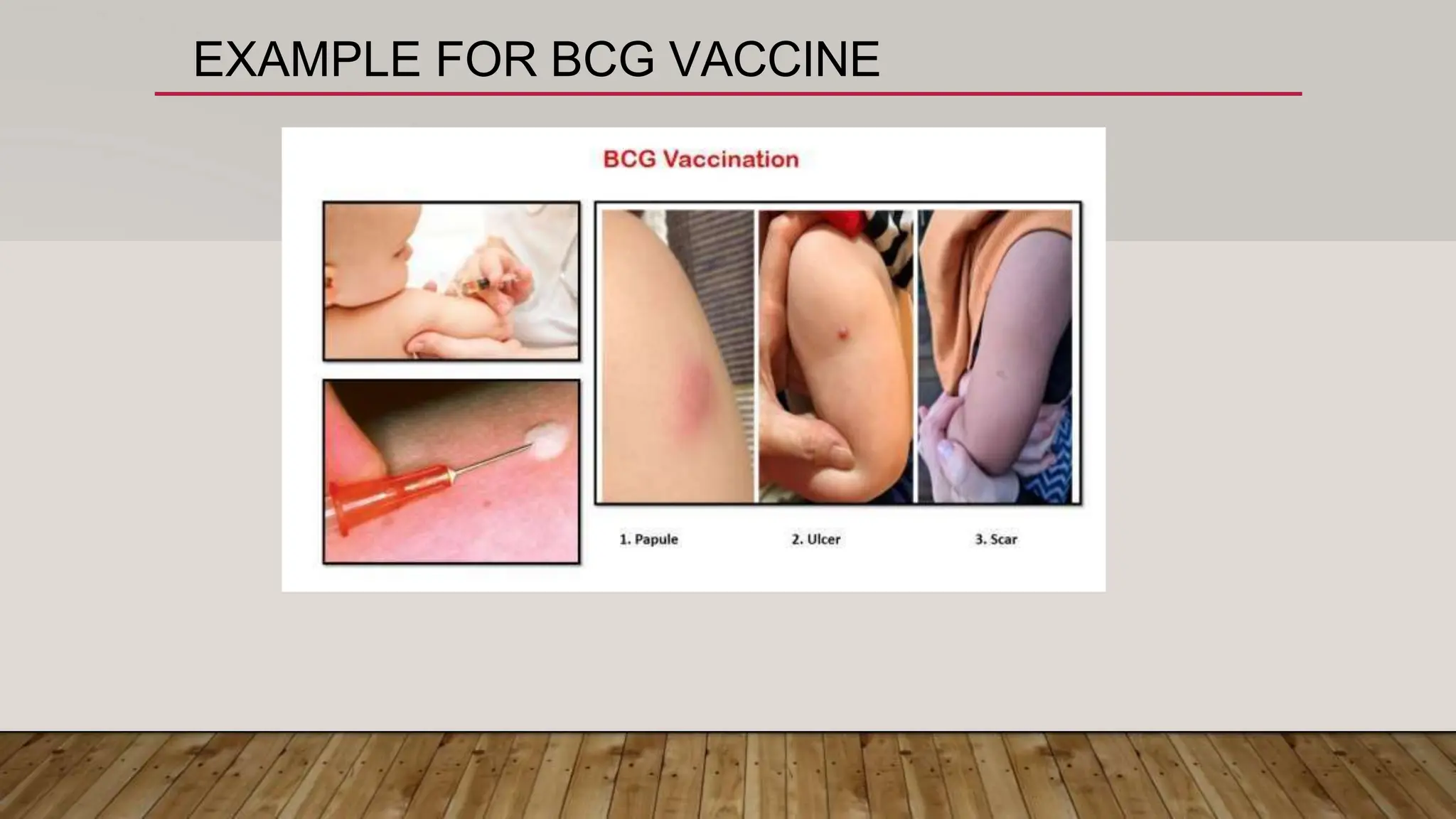 EXAMPLE FOR BCG VACCINE

BCG Vaccination

1. Papule

2. Ulcer

3. Scar